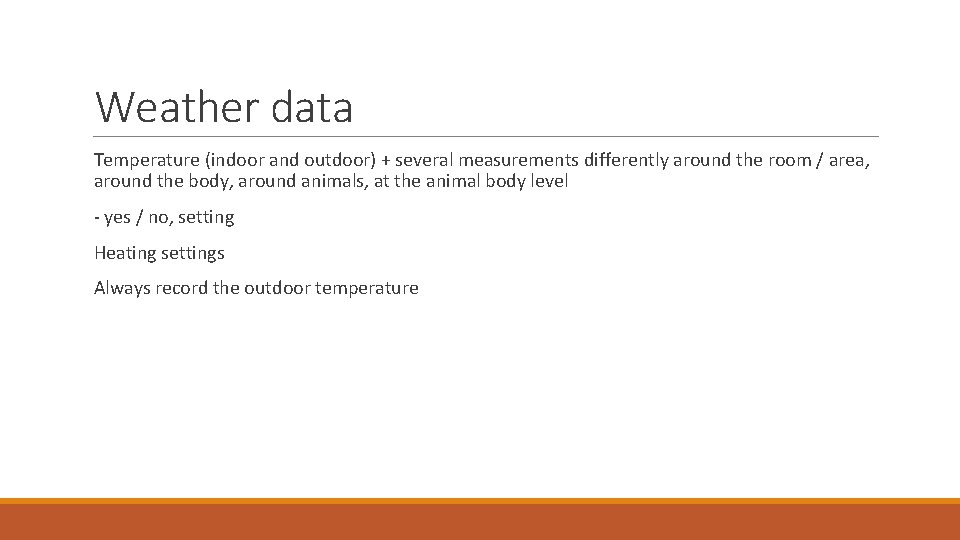 Weather data

Temperature (indoor and outdoor) + several measurements differently around the room / area, around the body, around animals, at the animal body level

- yes / no, setting

Heating settings

Always record the outdoor temperature